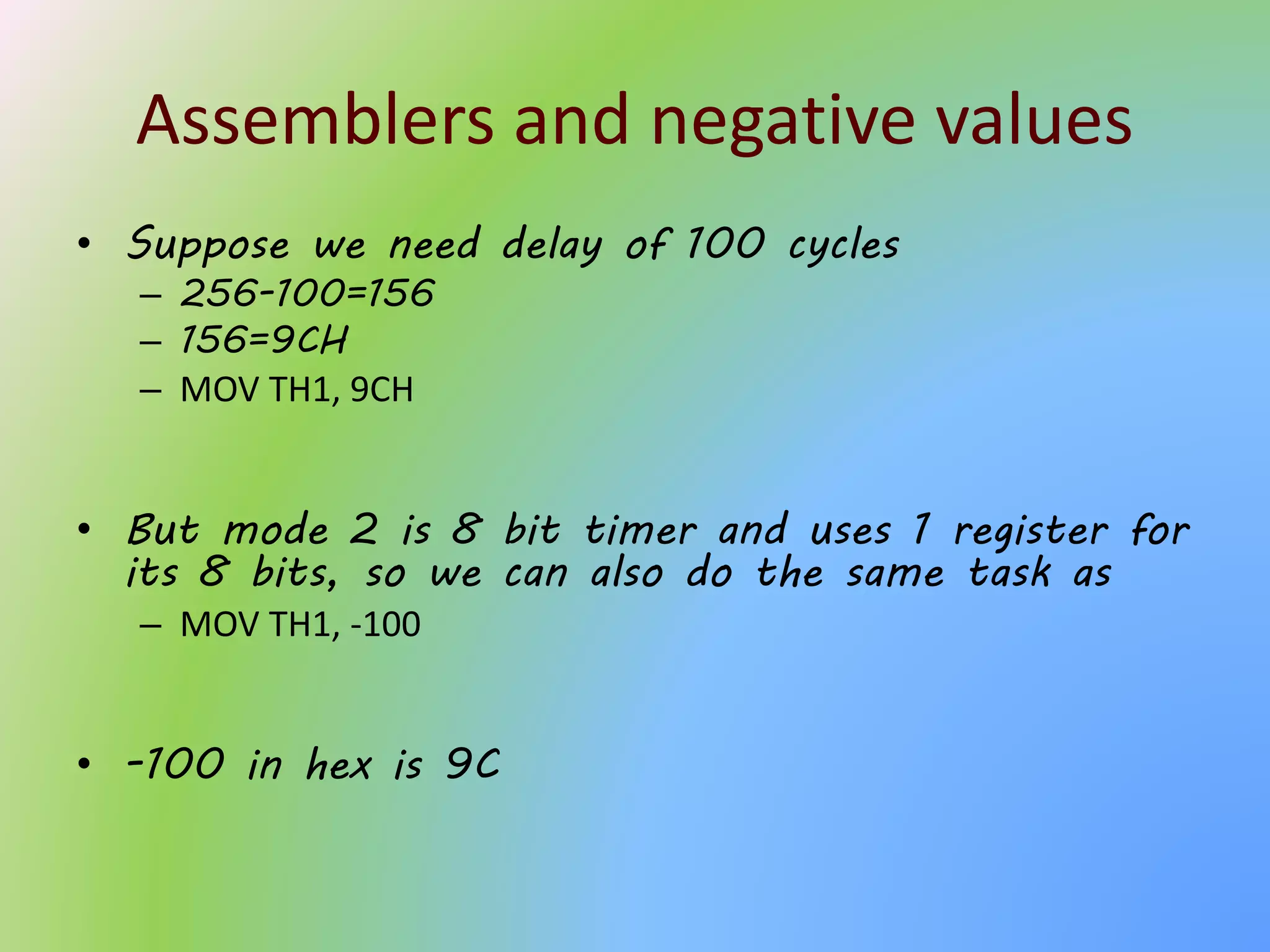 Assemblers and negative values

• Suppose we need delay of 100 cycles
– 256-100=156
– 156=9CH
– MOV TH1, 9CH

• But mode 2 is 8 bit timer and uses 1 register for its 8 bits, so we can also do the same task as
– MOV TH1, -100

• -100 in hex is 9C